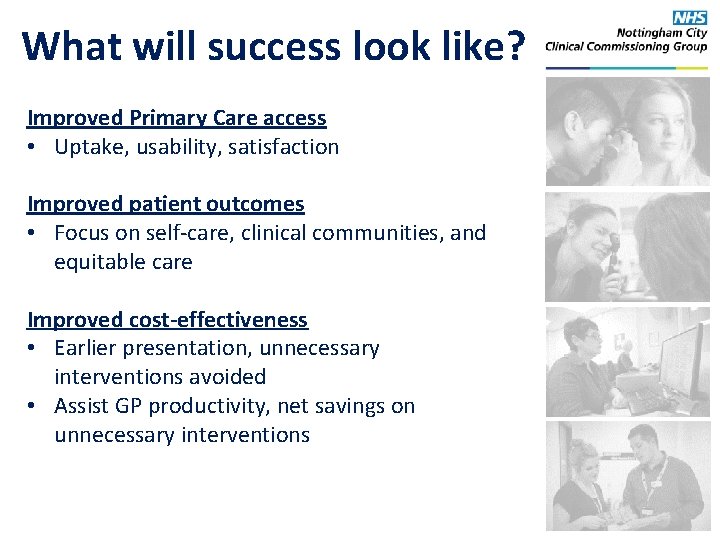 What will success look like?

NHS
Nottingham City
Clinical Commissioning Group

Improved Primary Care access
• Uptake, usability, satisfaction

Improved patient outcomes
• Focus on self-care, clinical communities, and equitable care

Improved cost-effectiveness
• Earlier presentation, unnecessary interventions avoided
• Assist GP productivity, net savings on unnecessary interventions